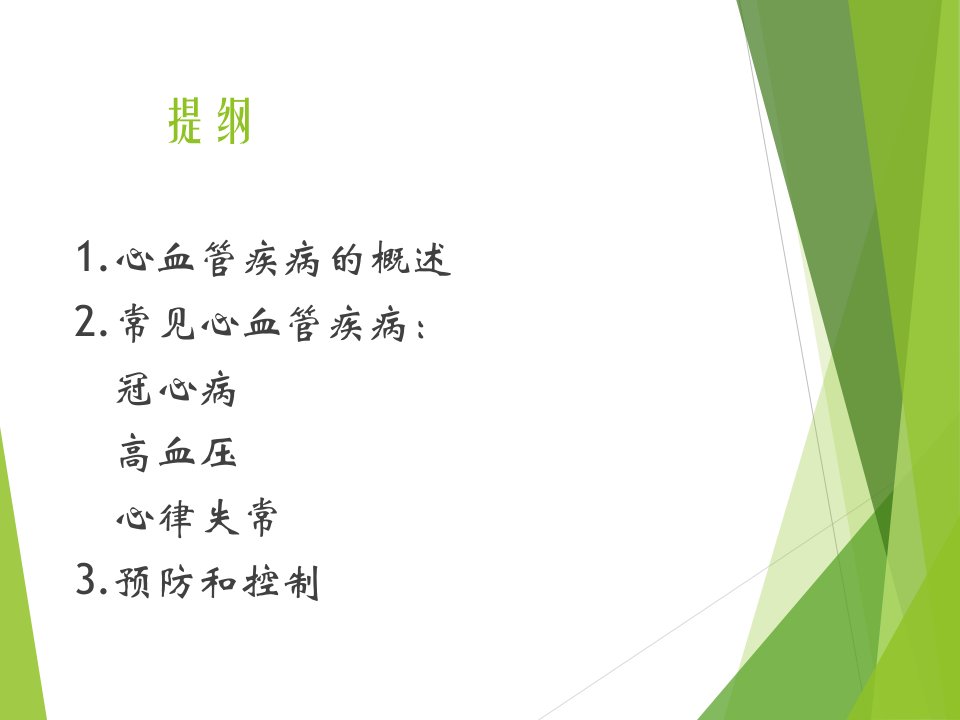 提纲

1.心血管疾病的概述
2.常见心血管疾病：
冠心病
高血压
心律失常
3.预防和控制